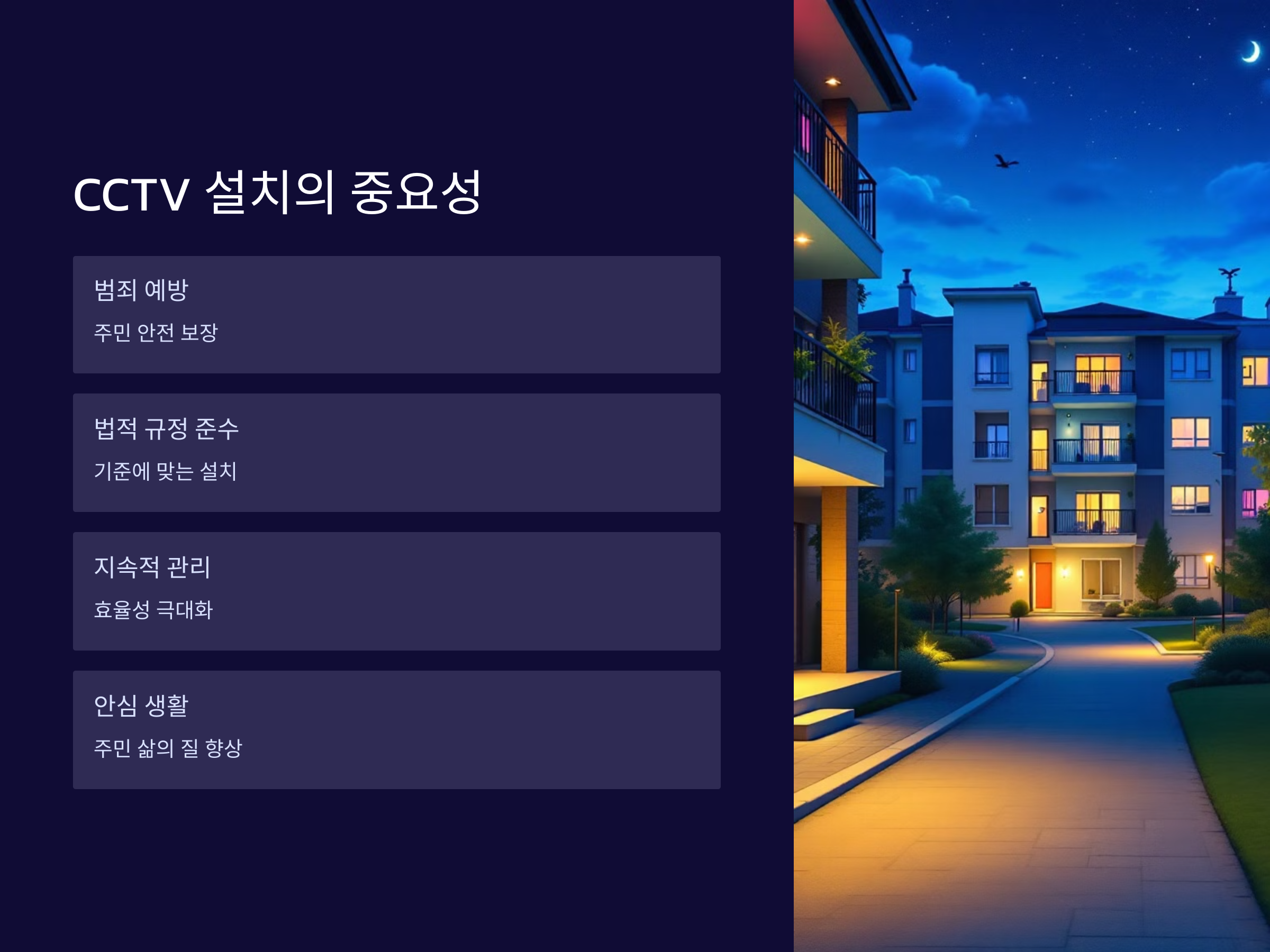 CCTV 설치의 중요성

범죄 예방

주민 안전 보장

법적 규정 준수

기준에 맞는 설치

지속적 관리

효율성 극대화

안심 생활

주민 삶의 질 향상